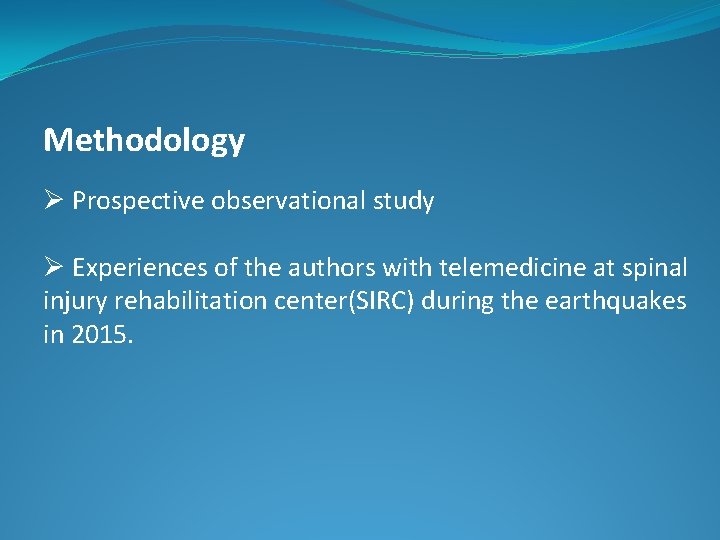 Methodology

➢ Prospective observational study

➢ Experiences of the authors with telemedicine at spinal injury rehabilitation center(SIRC) during the earthquakes in 2015.